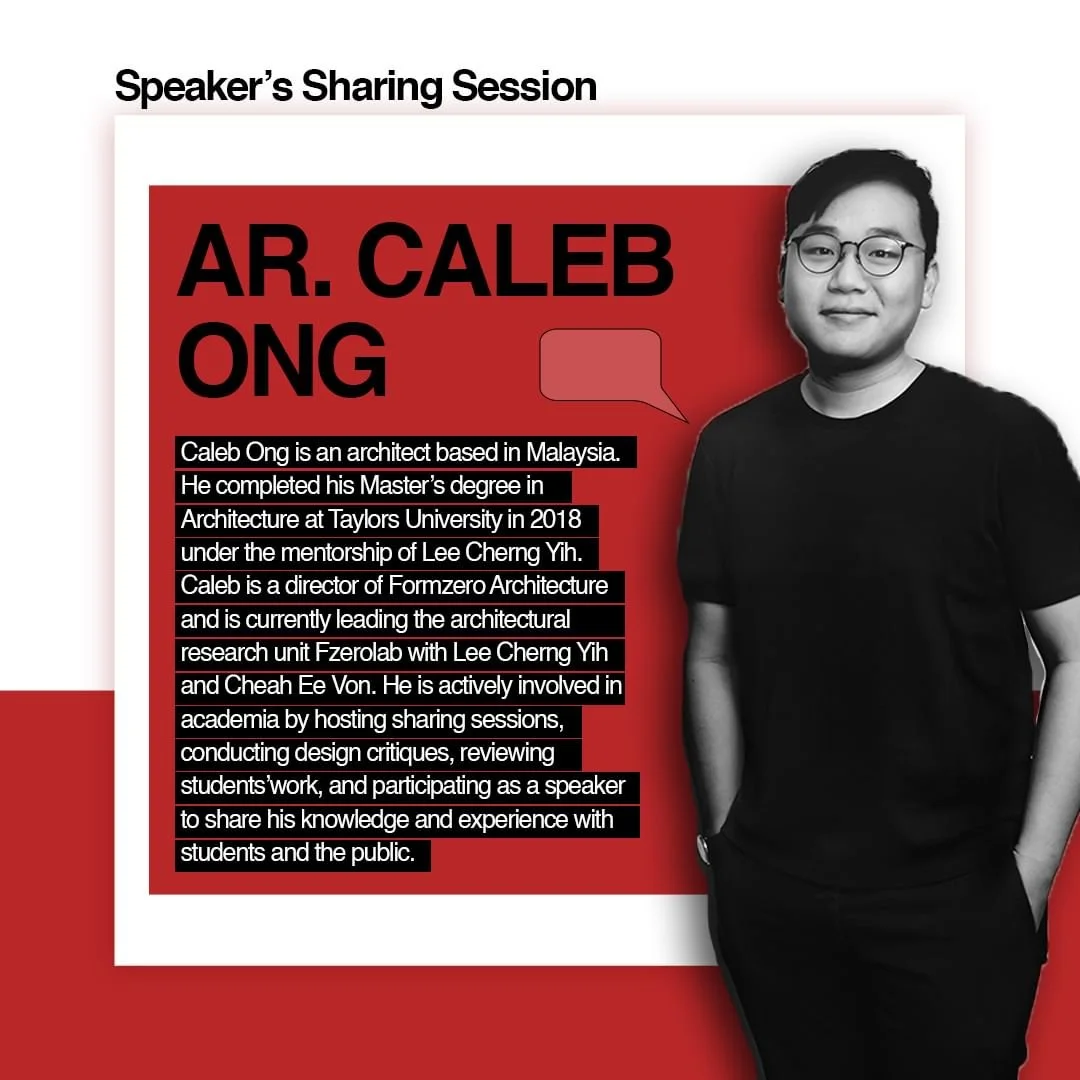 Speaker's Sharing Session

AR. CALEB ONG

Caleb Ong is an architect based in Malaysia. He completed his Master's degree in Architecture at Taylors University in 2018 under the mentorship of Lee Cherng Yih. Caleb is a director of Formzero Architecture and is currently leading the architectural research unit Fzerolab with Lee Cherng Yih and Cheah Ee Von. He is actively involved in academia by hosting sharing sessions, conducting design critiques, reviewing students'work, and participating as a speaker to share his knowledge and experience with students and the public.